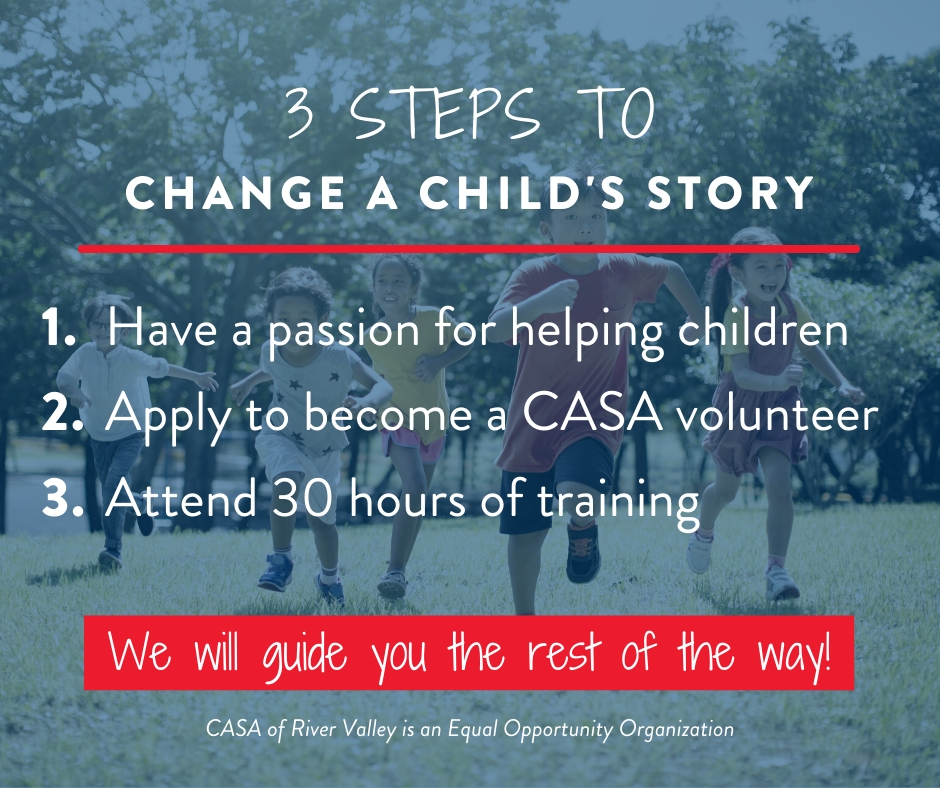 3 STEPS TO
CHANGE A CHILD'S STORY

1. Have a passion for helping children
2. Apply to become a CASA volunteer
3. Attend 30 hours of training

We will guide you the rest of the way!

CASA of River Valley is an Equal Opportunity Organization